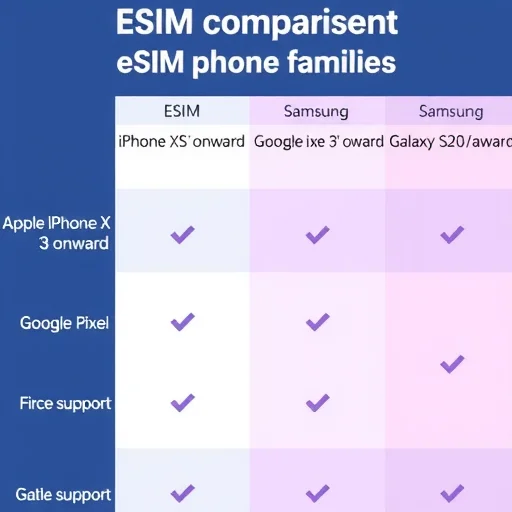 ESIM comparisent
eSIM phone families

| | ESIM | Samsung | Samsung |
|---|---|---|---|
| | iPhone XS' onward | Google ixe 3' oward | Galaxy S20/award |
| Apple IPhone X 3 onward | ✓ | ✓ | ✓ |
| Google Pixel | ✓ | ✓ | ✓ |
| Firce support | ✓ | ✓ | |
| Gatle support | ✓ | ✓ | ✓ |